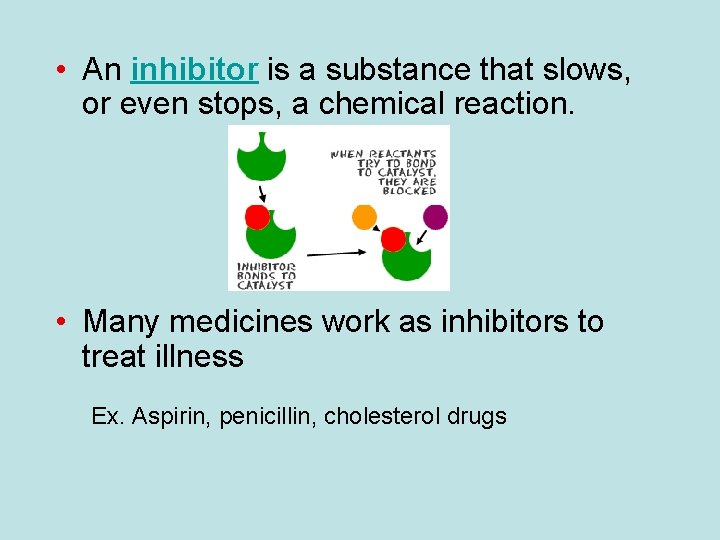 • An inhibitor is a substance that slows, or even stops, a chemical reaction.

WHEN REACTANTS TRY TO BOND TO CATALYST, THEY ARE BLOCKED

INHIBITOR BONDS TO CATALYST

• Many medicines work as inhibitors to treat illness

Ex. Aspirin, penicillin, cholesterol drugs